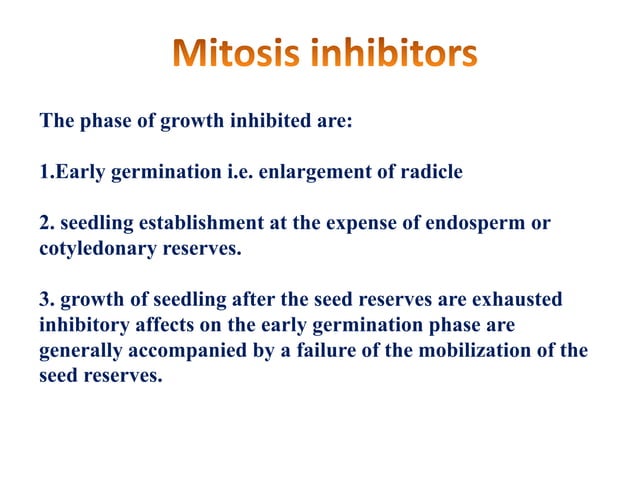 Mitosis inhibitors

The phase of growth inhibited are:

1.Early germination i.e. enlargement of radicle

2. seedling establishment at the expense of endosperm or cotyledonary reserves.

3. growth of seedling after the seed reserves are exhausted inhibitory affects on the early germination phase are generally accompanied by a failure of the mobilization of the seed reserves.